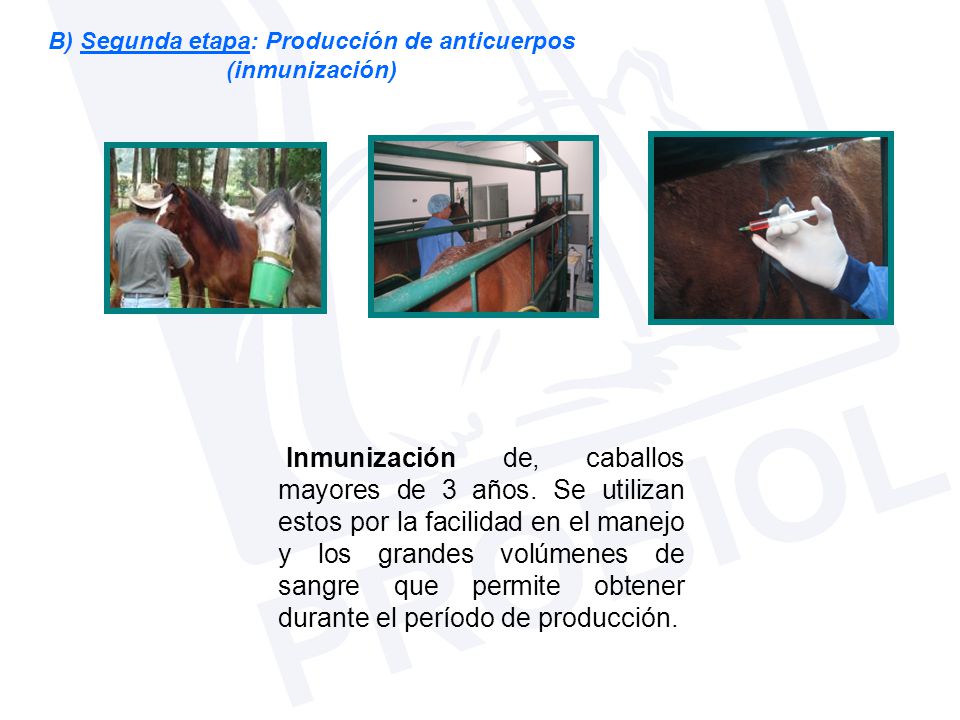 B) Segunda etapa: Producción de anticuerpos (inmunización)

Inmunización de, caballos mayores de 3 años. Se utilizan estos por la facilidad en el manejo y los grandes volúmenes de sangre que permite obtener durante el período de producción.

PROBIOL